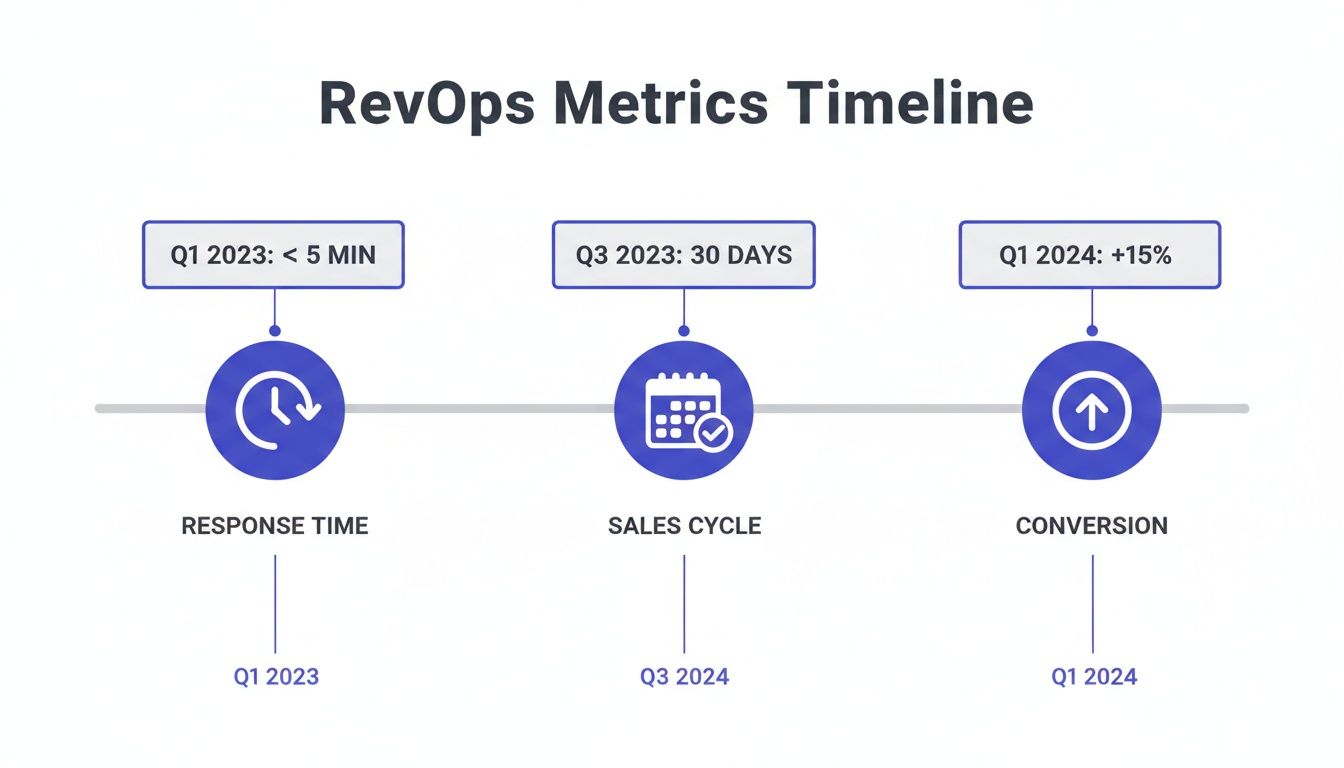 RevOps Metrics Timeline

Q1 2023: < 5 MIN

Q3 2023: 30 DAYS

Q1 2024: +15%

RESPONSE TIME

SALES CYCLE

CONVERSION

Q1 2023

Q3 2024

Q1 2024